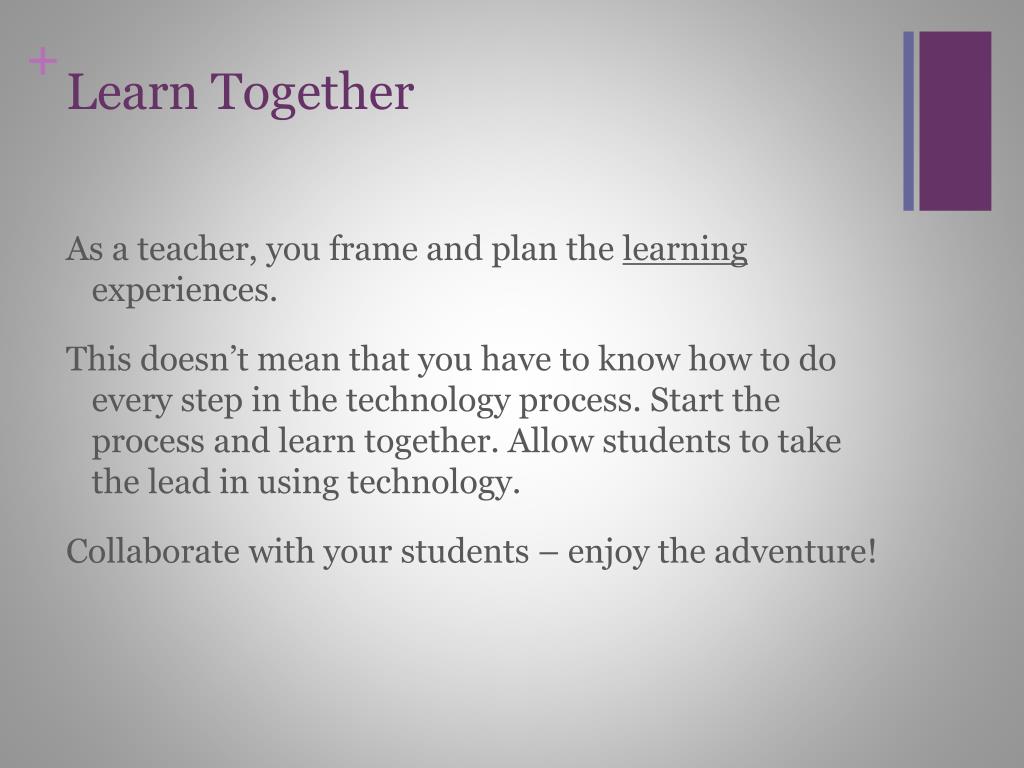 +
Learn Together

As a teacher, you frame and plan the learning experiences.

This doesn’t mean that you have to know how to do every step in the technology process. Start the process and learn together. Allow students to take the lead in using technology.

Collaborate with your students – enjoy the adventure!